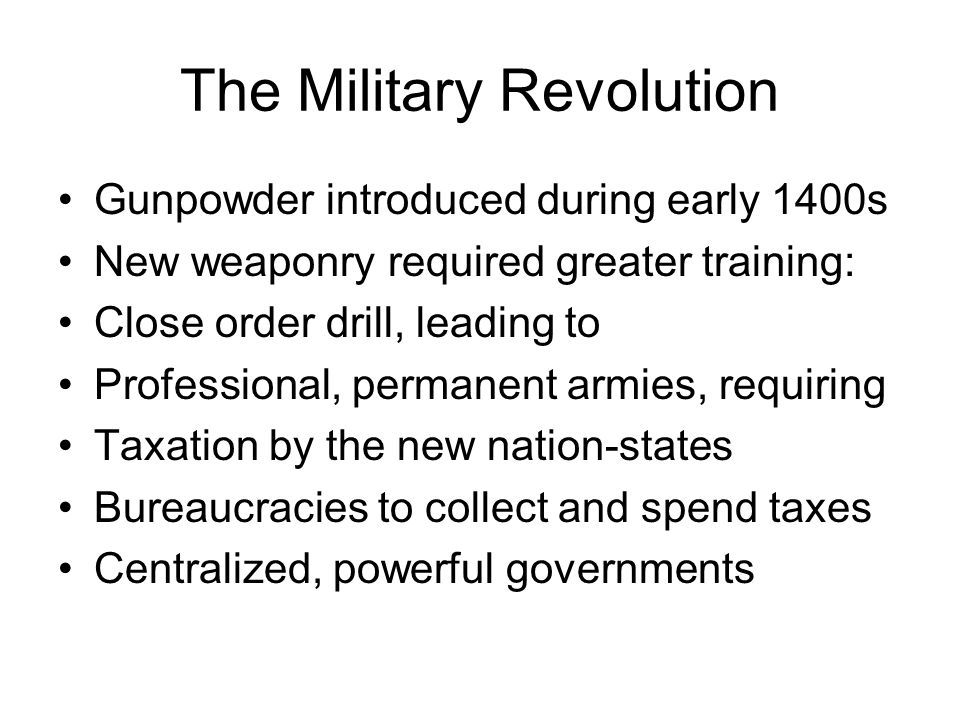 The Military Revolution

• Gunpowder introduced during early 1400s
• New weaponry required greater training:
• Close order drill, leading to
• Professional, permanent armies, requiring
• Taxation by the new nation-states
• Bureaucracies to collect and spend taxes
• Centralized, powerful governments